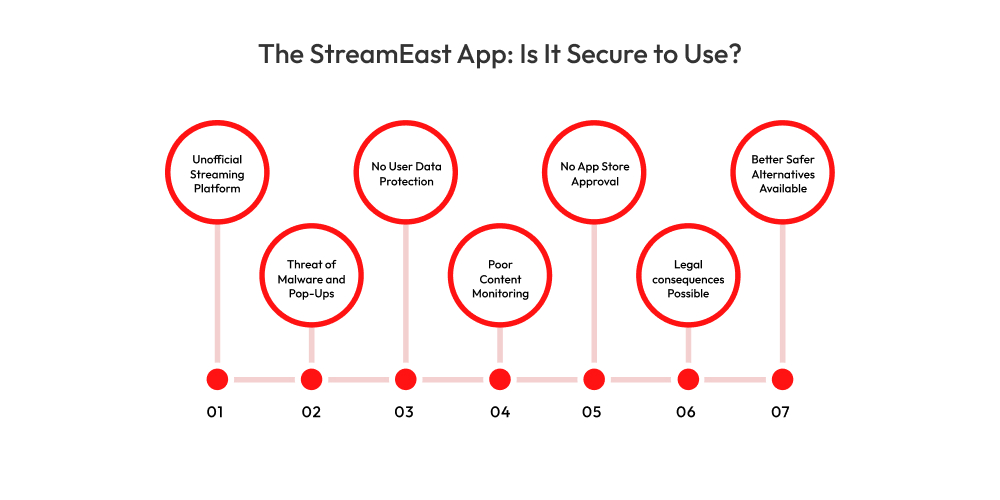 The StreamEast App: Is It Secure to Use?

Unofficial Streaming Platform

Threat of Malware and Pop-Ups

No User Data Protection

Poor Content Monitoring

No App Store Approval

Legal consequences Possible

Better Safer Alternatives Available

01

02

03

04

05

06

07